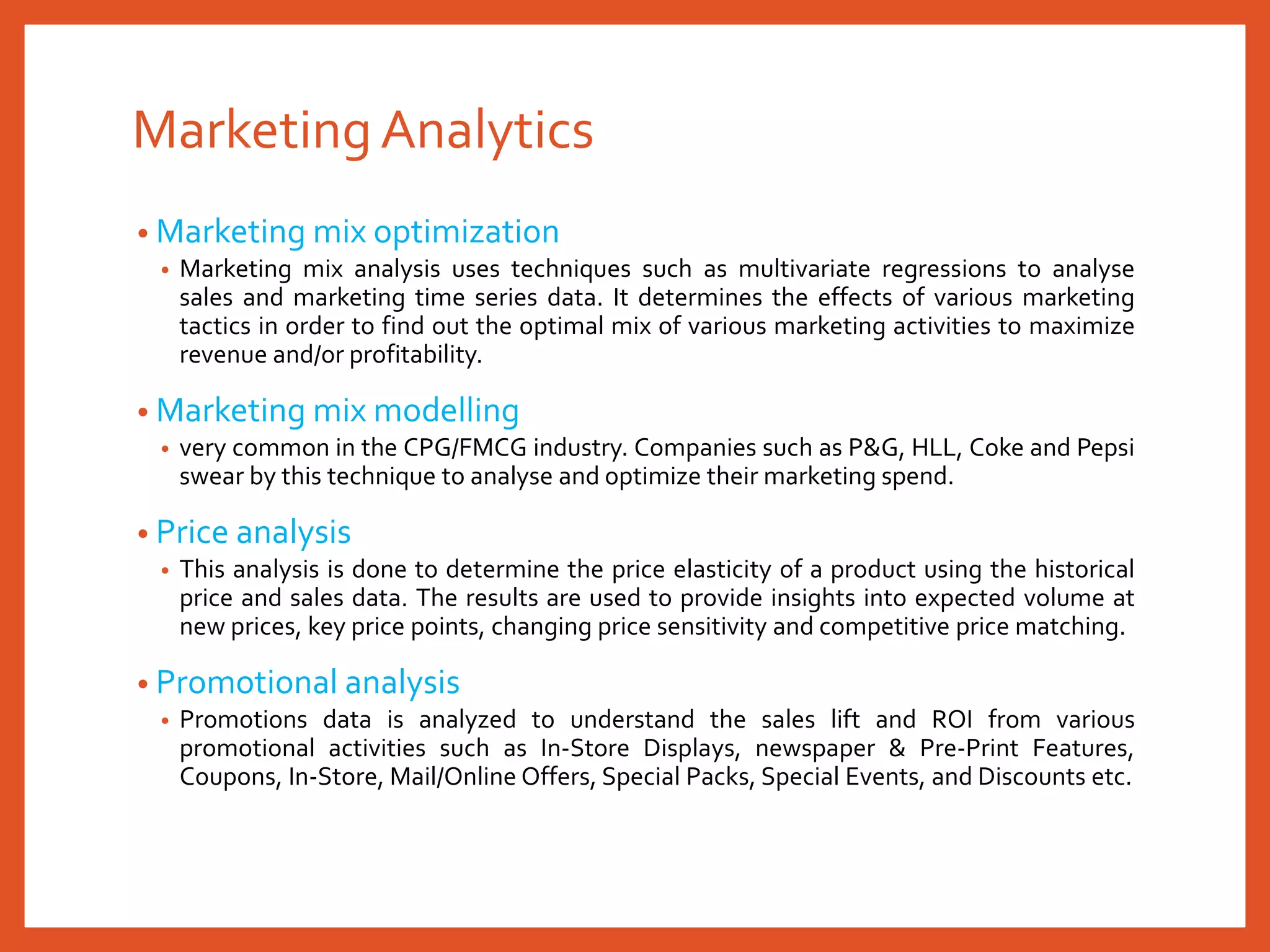 Marketing Analytics

• Marketing mix optimization
• Marketing mix analysis uses techniques such as multivariate regressions to analyse sales and marketing time series data. It determines the effects of various marketing tactics in order to find out the optimal mix of various marketing activities to maximize revenue and/or profitability.

• Marketing mix modelling
• very common in the CPG/FMCG industry. Companies such as P&G, HLL, Coke and Pepsi swear by this technique to analyse and optimize their marketing spend.

• Price analysis
• This analysis is done to determine the price elasticity of a product using the historical price and sales data. The results are used to provide insights into expected volume at new prices, key price points, changing price sensitivity and competitive price matching.

• Promotional analysis
• Promotions data is analyzed to understand the sales lift and ROI from various promotional activities such as In-Store Displays, newspaper & Pre-Print Features, Coupons, In-Store, Mail/Online Offers, Special Packs, Special Events, and Discounts etc.